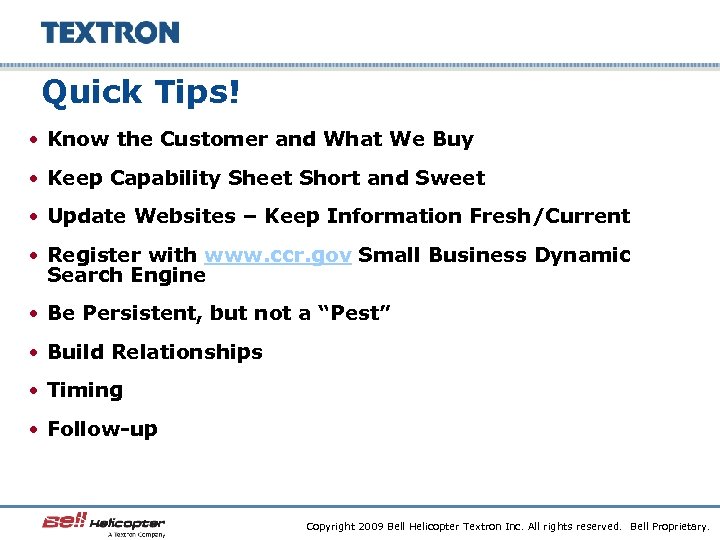 TEXTRON

Quick Tips!

• Know the Customer and What We Buy

• Keep Capability Sheet Short and Sweet

• Update Websites – Keep Information Fresh/Current

• Register with www.ccr.gov Small Business Dynamic Search Engine

• Be Persistent, but not a "Pest"

• Build Relationships

• Timing

• Follow-up

Bell Helicopter
A Textron Company

Copyright 2009 Bell Helicopter Textron Inc. All rights reserved. Bell Proprietary.